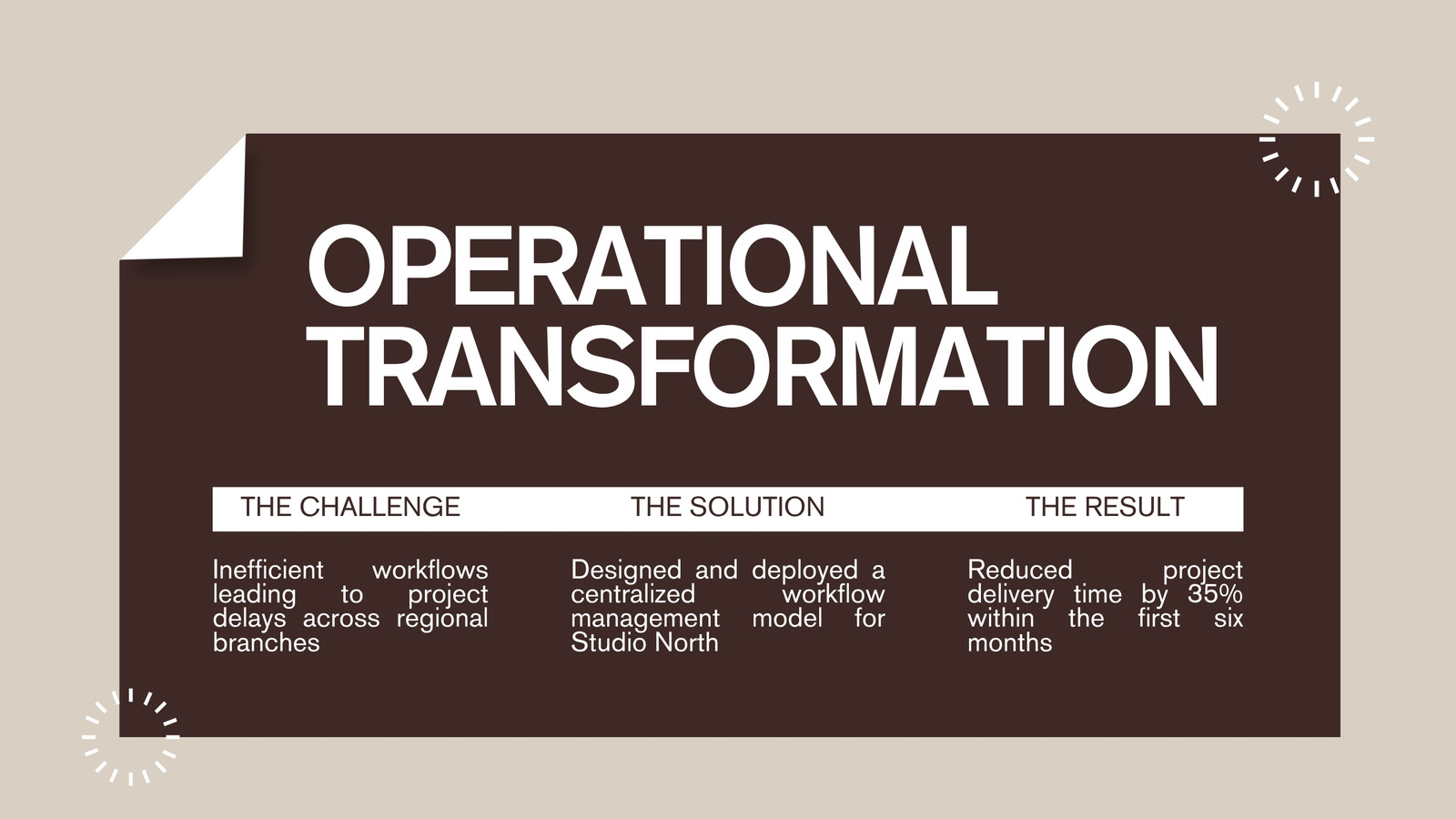 OPERATIONAL TRANSFORMATION

THE CHALLENGE

Inefficient workflows leading to project delays across regional branches

THE SOLUTION

Designed and deployed a centralized workflow management model for Studio North

THE RESULT

Reduced project delivery time by 35% within the first six months